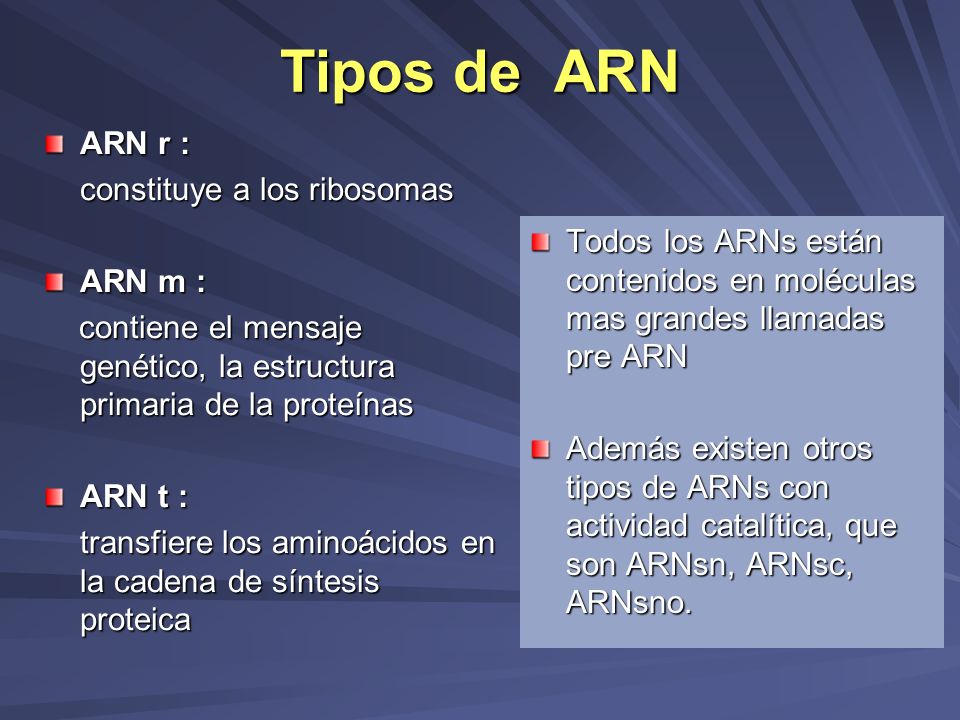 Tipos de ARN

ARN r :

constituye a los ribosomas

ARN m :

contiene el mensaje genético, la estructura primaria de la proteínas

ARN t :

transfiere los aminoácidos en la cadena de síntesis proteica

Todos los ARNs están contenidos en moléculas mas grandes llamadas pre ARN

Además existen otros tipos de ARNs con actividad catalítica, que son ARNsn, ARNsc, ARNsno.